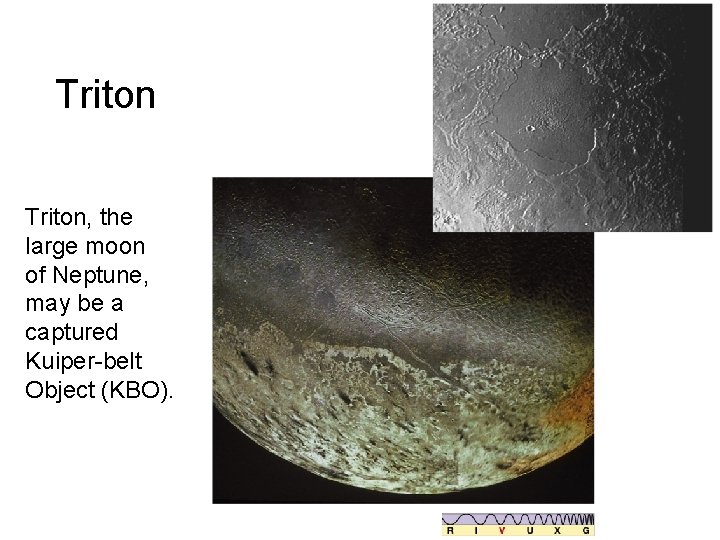 Triton

Triton, the large moon of Neptune, may be a captured Kuiper-belt Object (KBO).

R I V U X G